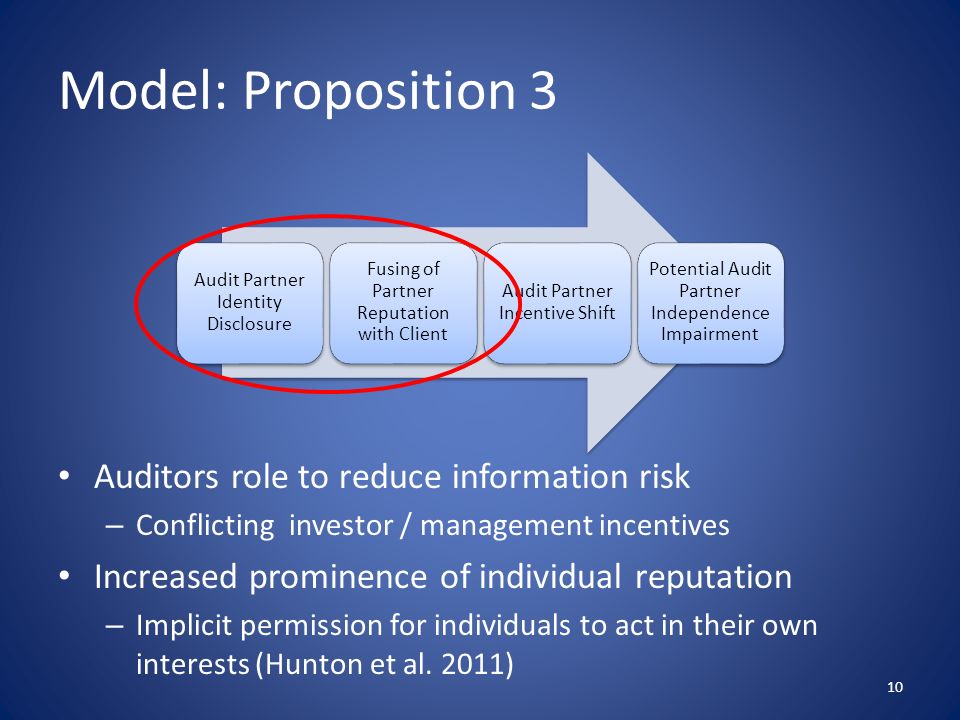 Model: Proposition 3

Audit Partner Identity Disclosure

Fusing of Partner Reputation with Client

Audit Partner Incentive Shift

Potential Audit Partner Independence Impairment

• Auditors role to reduce information risk
– Conflicting investor / management incentives
• Increased prominence of individual reputation
– Implicit permission for individuals to act in their own interests (Hunton et al. 2011)

10